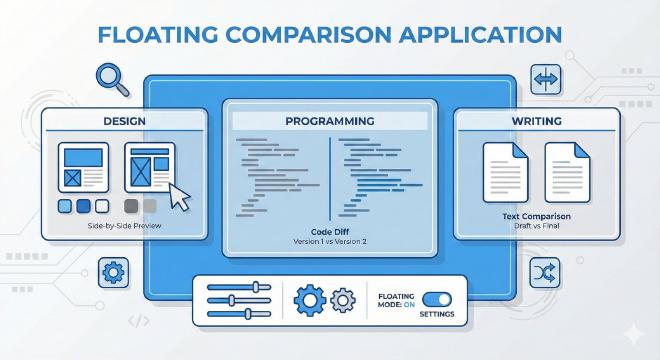 FLOATING COMPARISON APPLICATION

DESIGN

Side-by-Side Preview

PROGRAMMING

Code Diff
Version 1 vs Version 2

WRITING

Text Comparison
Draft vs Final

FLOATING MODE: ON

SETTINGS

</>